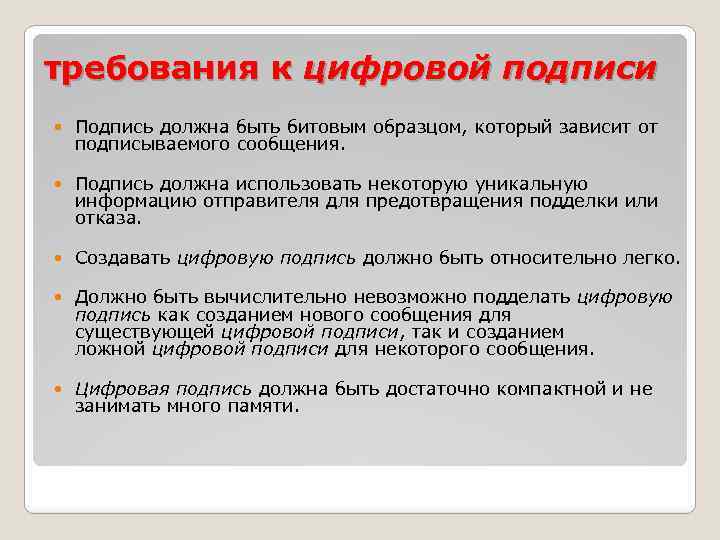 требования к цифровой подписи

Подпись должна быть битовым образцом, который зависит от подписываемого сообщения.

Подпись должна использовать некоторую уникальную информацию отправителя для предотвращения подделки или отказа.

Создавать цифровую подпись должно быть относительно легко.

Должно быть вычислительно невозможно подделать цифровую подпись как созданием нового сообщения для существующей цифровой подписи, так и созданием ложной цифровой подписи для некоторого сообщения.

Цифровая подпись должна быть достаточно компактной и не занимать много памяти.